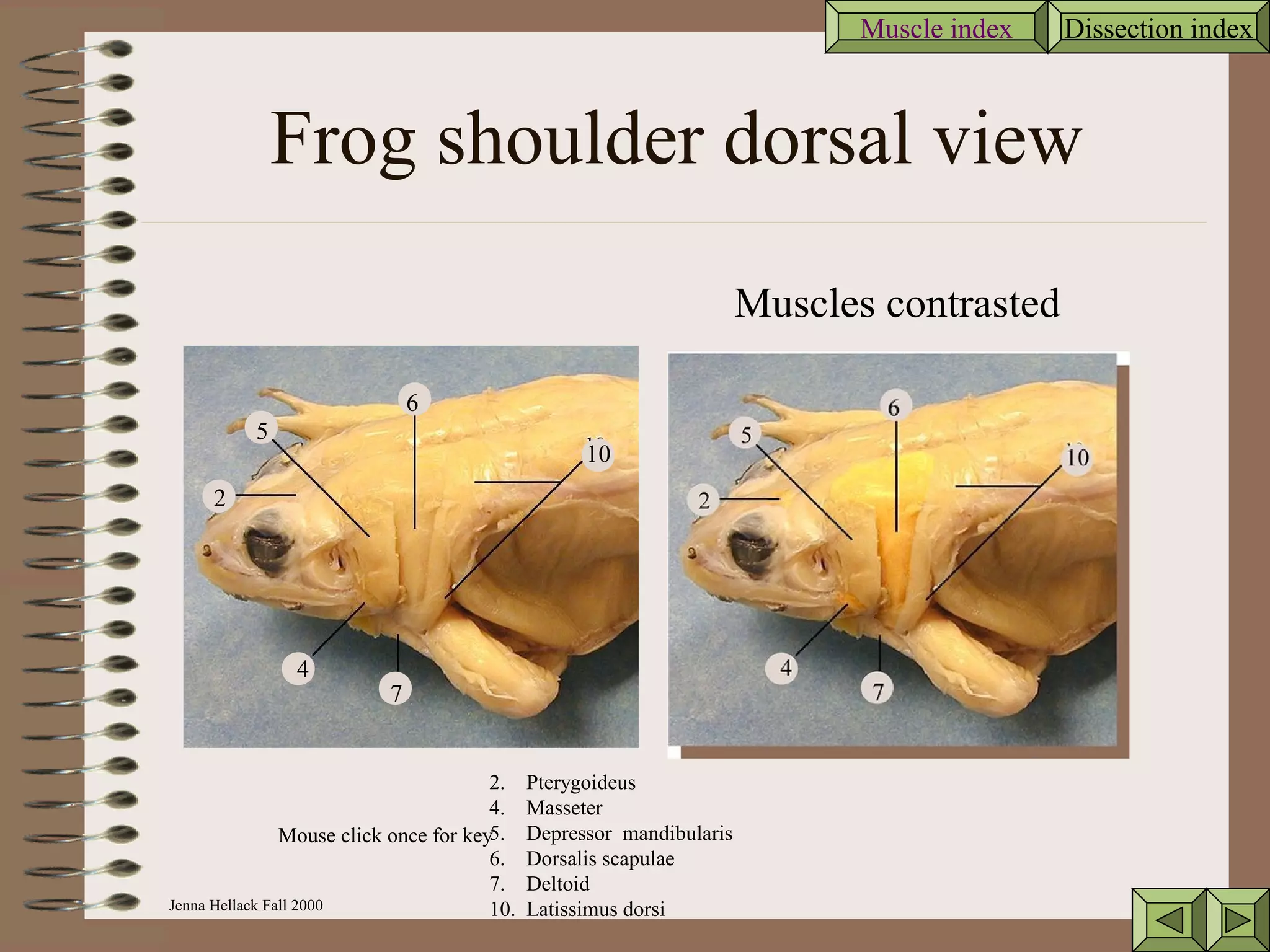 Muscle index

Dissection index

Frog shoulder dorsal view

Muscles contrasted

6
5
10
2
4
7

6
5
10
2
4
7

Mouse click once for key

2. Pterygoideus
4. Masseter
5. Depressor mandibularis
6. Dorsalis scapulae
7. Deltoid
10. Latissimus dorsi

Jenna Hellack Fall 2000